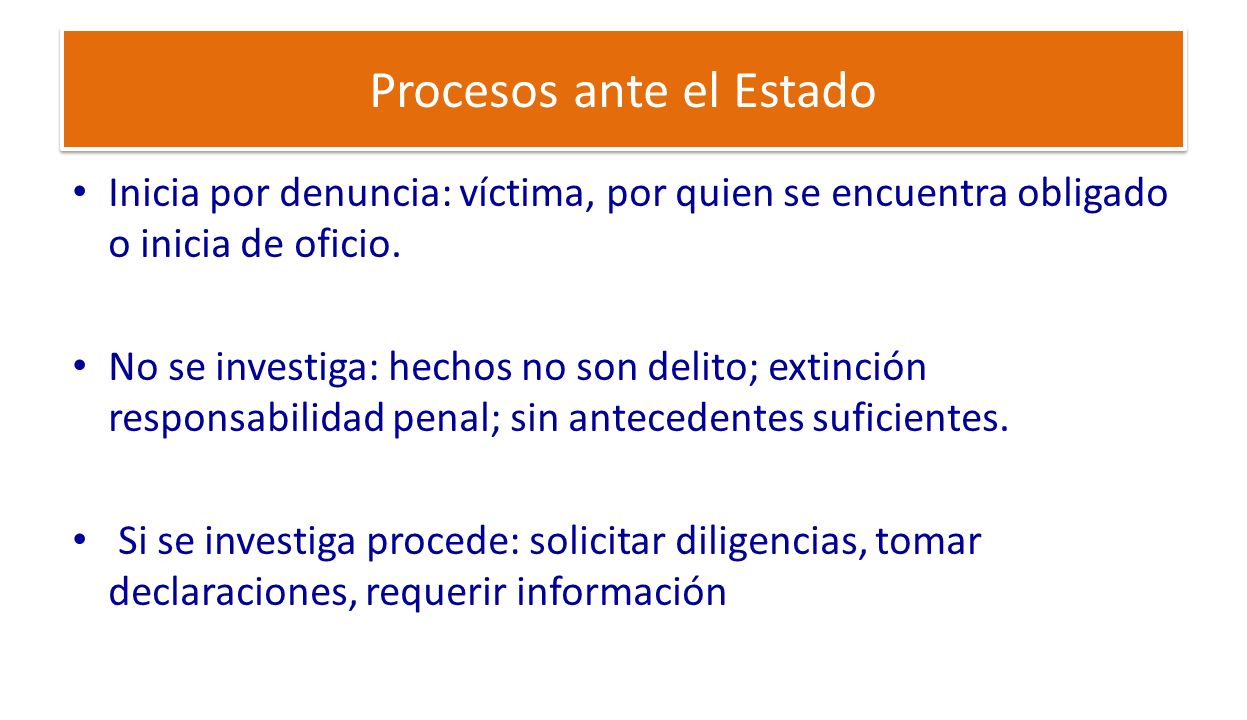 Procesos ante el Estado

• Inicia por denuncia: víctima, por quien se encuentra obligado o inicia de oficio.

• No se investiga: hechos no son delito; extinción responsabilidad penal; sin antecedentes suficientes.

• Si se investiga procede: solicitar diligencias, tomar declaraciones, requerir información